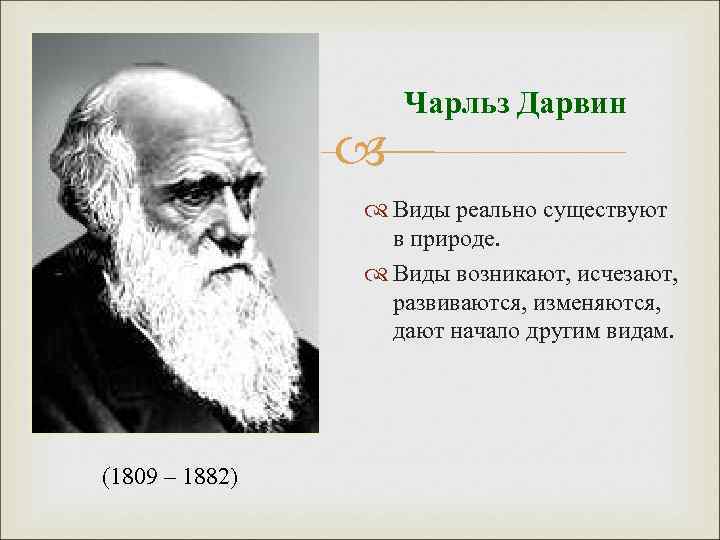 Чарльз Дарвин

Виды реально существуют в природе.

Виды возникают, исчезают, развиваются, изменяются, дают начало другим видам.

(1809 – 1882)